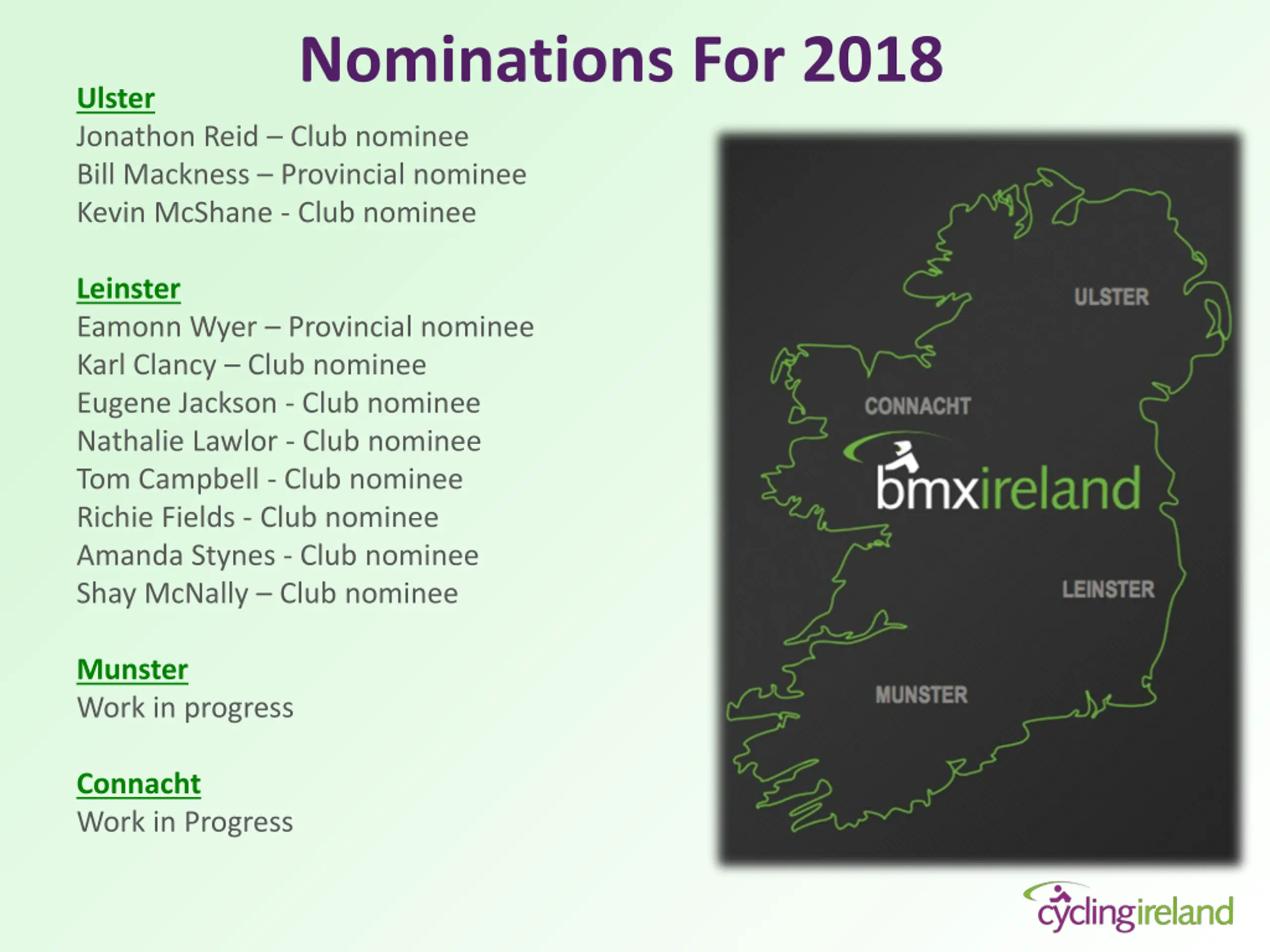 Nominations For 2018

Ulster
Jonathon Reid – Club nominee
Bill Mackness – Provincial nominee
Kevin McShane - Club nominee

Leinster
Eamonn Wyer – Provincial nominee
Karl Clancy – Club nominee
Eugene Jackson - Club nominee
Nathalie Lawlor - Club nominee
Tom Campbell - Club nominee
Richie Fields - Club nominee
Amanda Stynes - Club nominee
Shay McNally – Club nominee

Munster
Work in progress

Connacht
Work in Progress

ULSTER
CONNACHT
bmxireland
LEINSTER
MUNSTER

cyclingireland